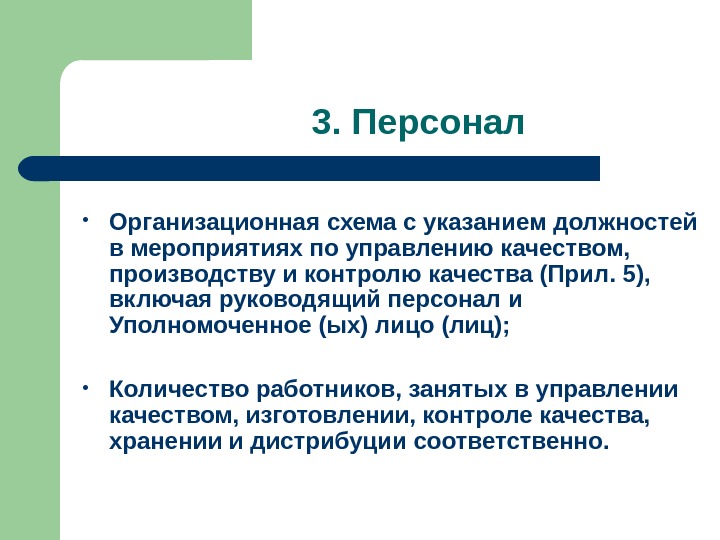 3. Персонал

• Организационная схема с указанием должностей в мероприятиях по управлению качеством, производству и контролю качества (Прил. 5), включая руководящий персонал и Уполномоченное (ых) лицо (лиц);

• Количество работников, занятых в управлении качеством, изготовлении, контроле качества, хранении и дистрибуции соответственно.